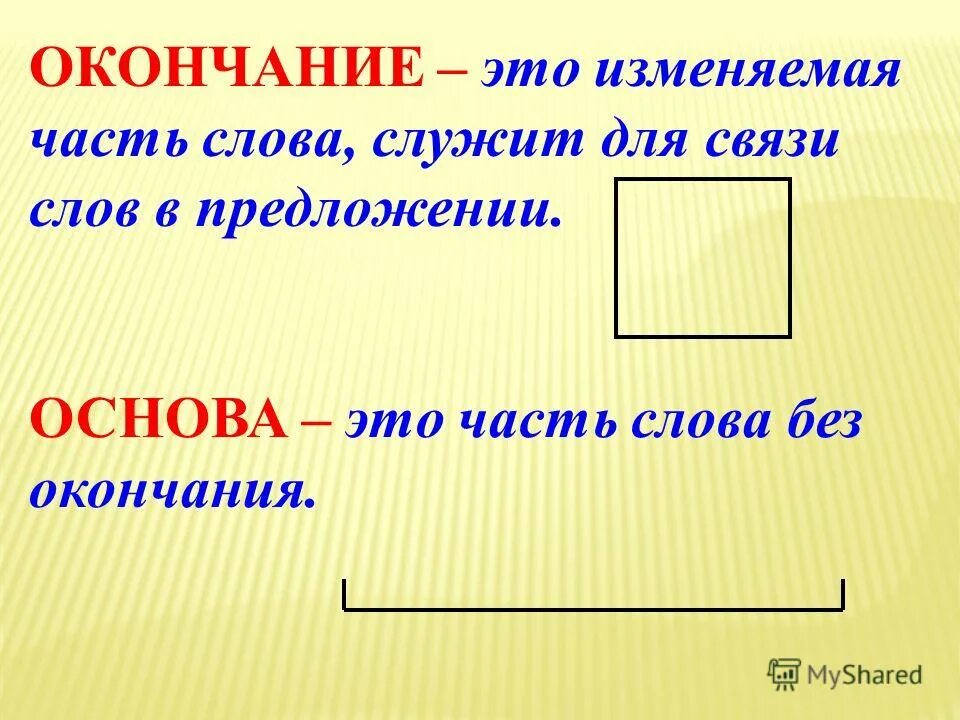 ОКОНЧАНИЕ – это изменяемая часть слова, служит для связи слов в предложении.

ОСНОВА – это часть слова без окончания.

MyShared